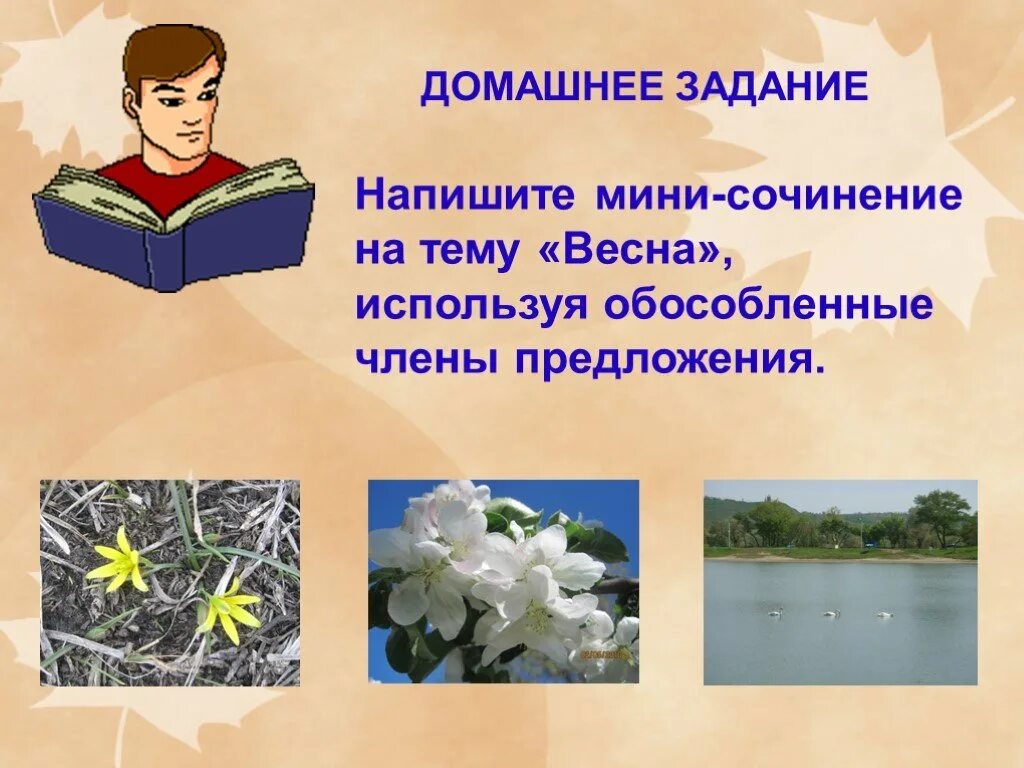 ДОМАШНЕЕ ЗАДАНИЕ

Напишите мини-сочинение на тему «Весна», используя обособленные члены предложения.